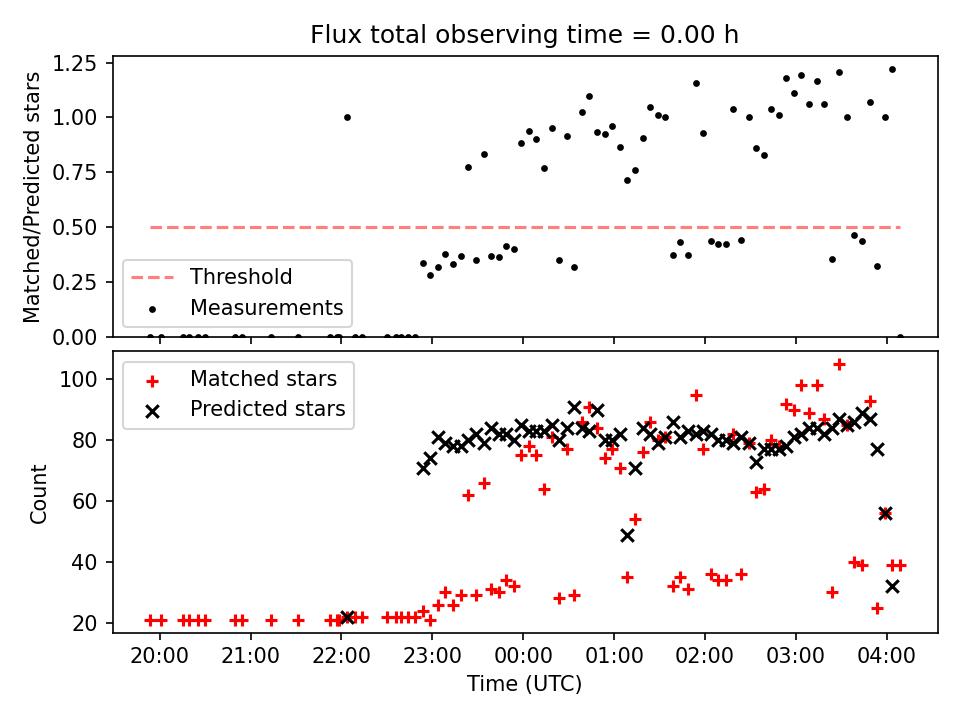 Flux total observing time = 0.00 h

Matched/Predicted stars

1.25
1.00
0.75
0.50
0.25
0.00

Threshold
Measurements

Count

100
80
60
40
20

Matched stars
Predicted stars

20:00 21:00 22:00 23:00 00:00 01:00 02:00 03:00 04:00

Time (UTC)